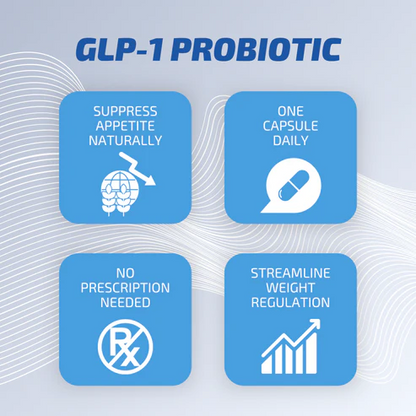 GLP-1 PROBIOTIC

SUPPRESS APPETITE NATURALLY

ONE CAPSULE DAILY

NO PRESCRIPTION NEEDED

Rx

STREAMLINE WEIGHT REGULATION